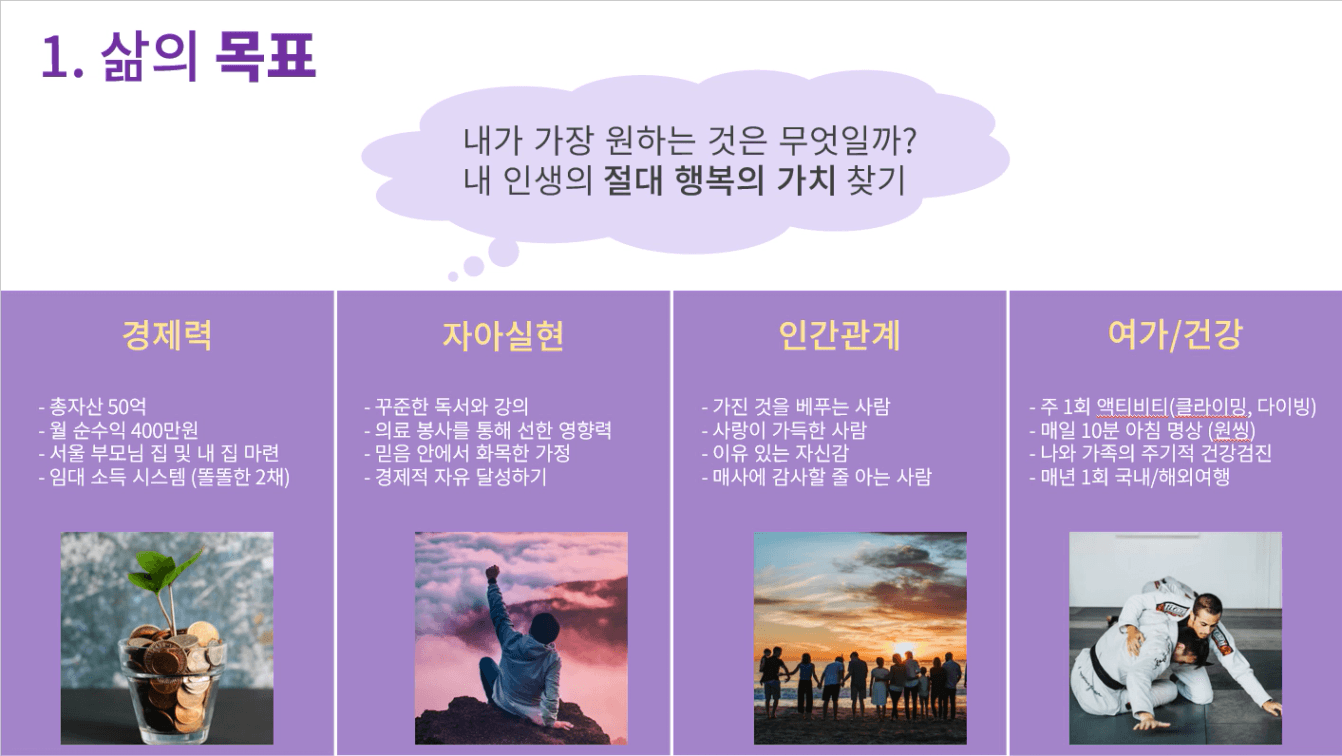 1. 삶의 목표

내가 가장 원하는 것은 무엇일까?
내 인생의 절대 행복의 가치 찾기

경제력

- 총자산 50억
- 월 순수익 400만원
- 서울 부모님 집 및 내 집 마련
- 임대 소득 시스템 (똘똘한 2채)

자아실현

- 꾸준한 독서와 강의
- 의료 봉사를 통해 선한 영향력
- 믿음 안에서 화목한 가정
- 경제적 자유 달성하기

인간관계

- 가진 것을 베푸는 사람
- 사랑이 가득한 사람
- 이유 있는 자신감
- 매사에 감사할 줄 아는 사람

여가/건강

- 주 1회 액티비티(클라이밍, 다이빙)
- 매일 10분 아침 명상 (원씽)
- 나와 가족의 주기적 건강검진
- 매년 1회 국내/해외여행